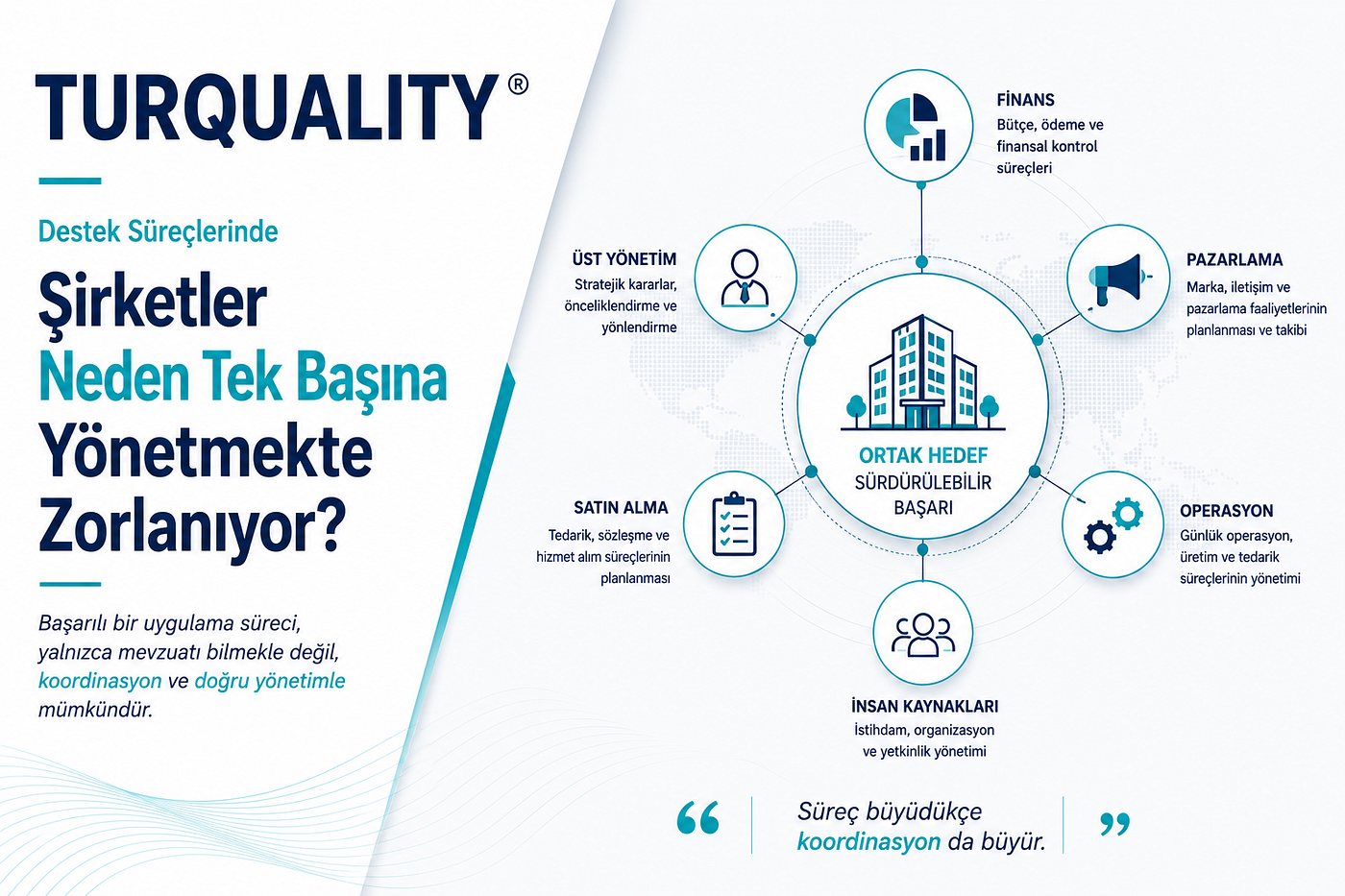 TURQUALITY®

Destek Süreçlerinde

Şirketler Neden Tek Başına Yönetmekte Zorlanıyor?

Başarılı bir uygulama süreci, yalnızca mevzuatı bilmekle değil, koordinasyon ve doğru yönetimle mümkündür.

FİNANS
Bütçe, ödeme ve finansal kontrol süreçleri

ÜST YÖNETİM
Stratejik kararlar, önceliklendirme ve yönlendirme

PAZARLAMA
Marka, iletişim ve pazarlama faaliyetlerinin planlanması ve takibi

ORTAK HEDEF
SÜRDÜRÜLEBİLİR BAŞARI

SATIN ALMA
Tedarik, sözleşme ve hizmet alım süreçlerinin planlanması

OPERASYON
Günlük operasyon, üretim ve tedarik süreçlerinin yönetimi

İNSAN KAYNAKLARI
İstihdam, organizasyon ve yetkinlik yönetimi

“ Süreç büyüdükçe koordinasyon da büyür. ”